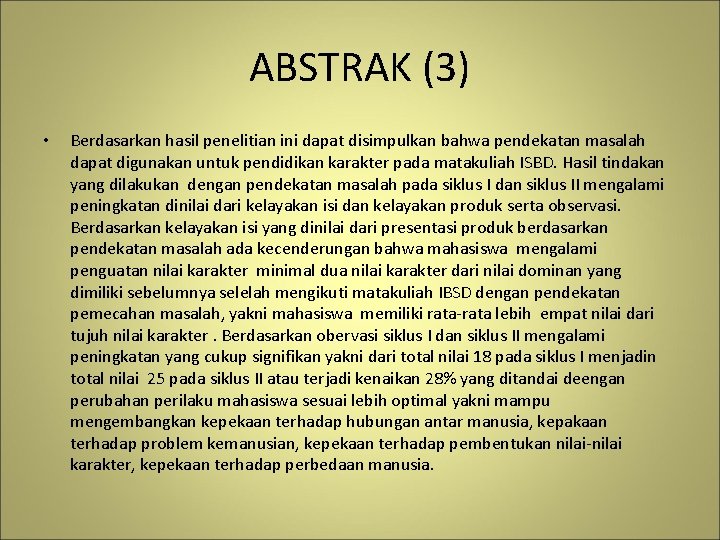 ABSTRAK (3)

• Berdasarkan hasil penelitian ini dapat disimpulkan bahwa pendekatan masalah dapat digunakan untuk pendidikan karakter pada matakuliah ISBD. Hasil tindakan yang dilakukan dengan pendekatan masalah pada siklus I dan siklus II mengalami peningkatan dinilai dari kelayakan isi dan kelayakan produk serta observasi. Berdasarkan kelayakan isi yang dinilai dari presentasi produk berdasarkan pendekatan masalah ada kecenderungan bahwa mahasiswa mengalami penguatan nilai karakter minimal dua nilai karakter dari nilai dominan yang dimiliki sebelumnya selelah mengikuti matakuliah IBSD dengan pendekatan pemecahan masalah, yakni mahasiswa memiliki rata-rata lebih empat nilai dari tujuh nilai karakter . Berdasarkan obervasi siklus I dan siklus II mengalami peningkatan yang cukup signifikan yakni dari total nilai 18 pada siklus I menjadin total nilai 25 pada siklus II atau terjadi kenaikan 28% yang ditandai deengan perubahan perilaku mahasiswa sesuai lebih optimal yakni mampu mengembangkan kepekaan terhadap hubungan antar manusia, kepakaan terhadap problem kemanusian, kepekaan terhadap pembentukan nilai-nilai karakter, kepekaan terhadap perbedaan manusia.